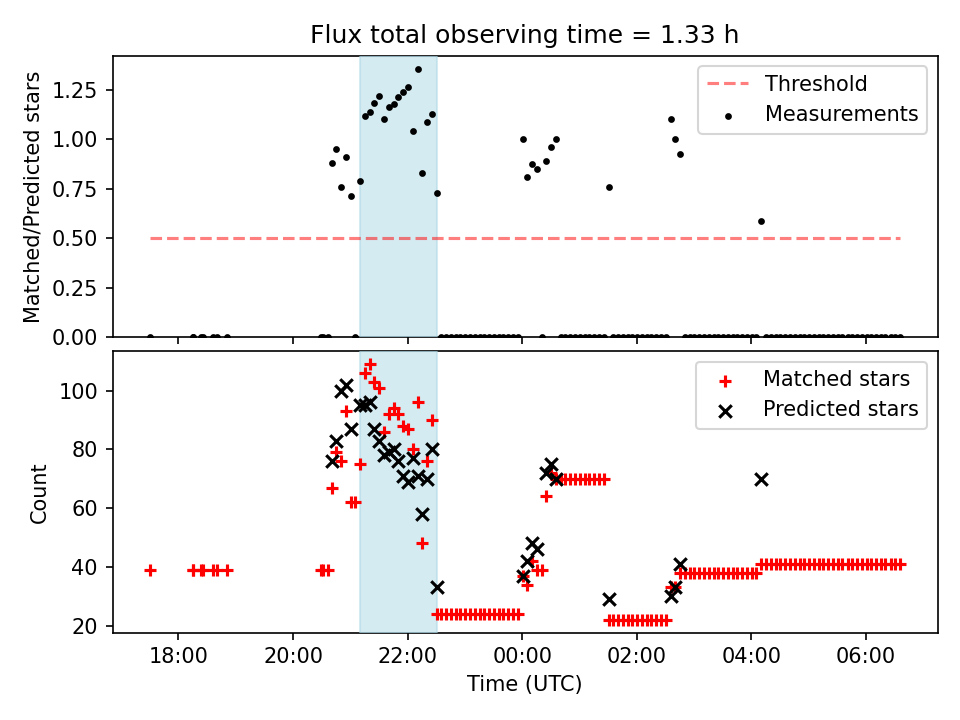 Flux total observing time = 1.33 h

Matched/Predicted stars

1.25
1.00
0.75
0.50
0.25
0.00

Threshold
Measurements

Count

100
80
60
40
20

Matched stars
Predicted stars

18:00
20:00
22:00
00:00
02:00
04:00
06:00

Time (UTC)